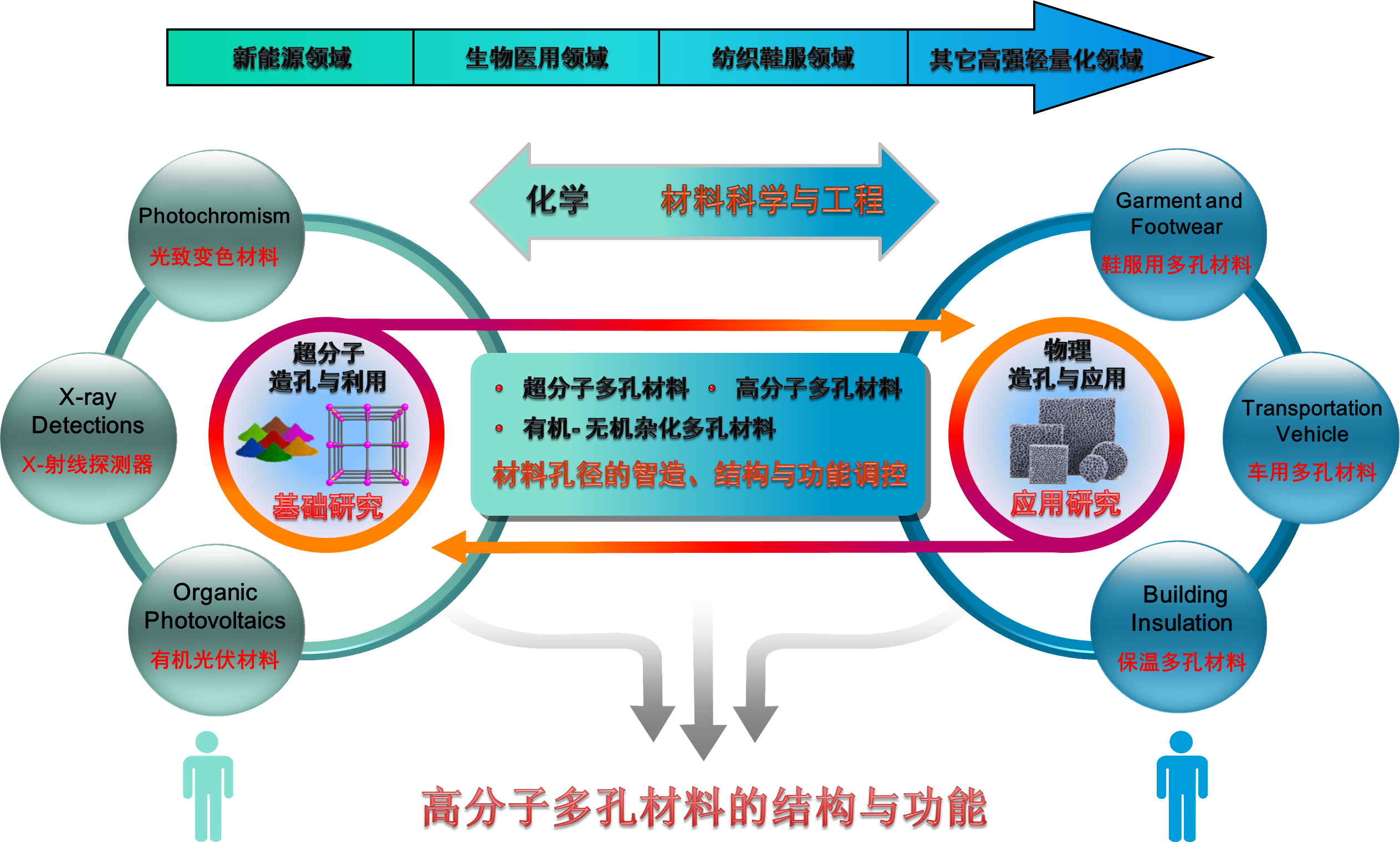 新能源领域
生物医用领域
纺织鞋服领域
其它高强轻量化领域

化学
材料科学与工程

Photochromism
光致变色材料

X-ray Detections
X-射线探测器

Organic Photovoltaics
有机光伏材料

超分子
造孔与利用
基础研究

• 超分子多孔材料 • 高分子多孔材料
• 有机-无机杂化多孔材料
材料孔径的智造、结构与功能调控

物理
造孔与应用
应用研究

Garment and Footwear
鞋服用多孔材料

Transportation Vehicle
车用多孔材料

Building Insulation
保温多孔材料

高分子多孔材料的结构与功能